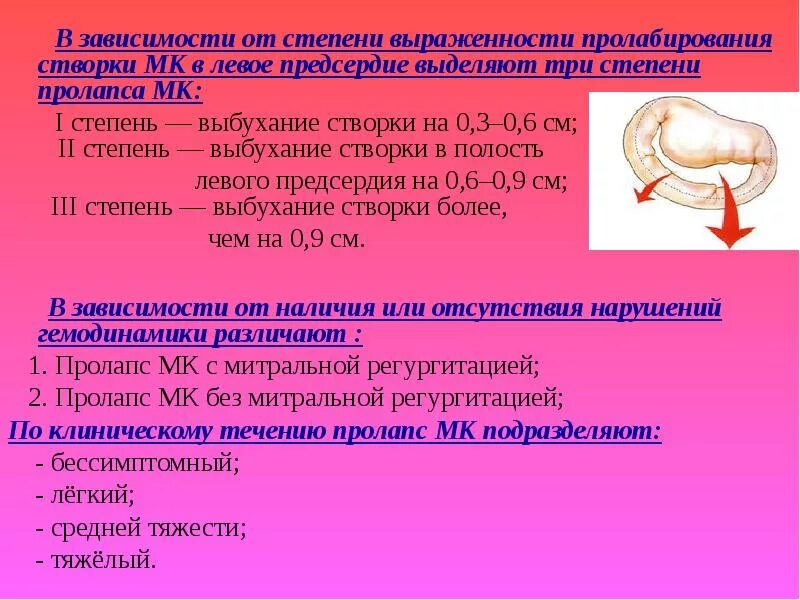 В зависимости от степени выраженности пролабирования створки МК в левое предсердие выделяют три степени пролапса МК:

I степень — выбухание створки на 0,3–0,6 см;
II степень — выбухание створки в полость левого предсердия на 0,6–0,9 см;
III степень — выбухание створки более, чем на 0,9 см.

В зависимости от наличия или отсутствия нарушений гемодинамики различают :
1. Пролапс МК с митральной регургитацией;
2. Пролапс МК без митральной регургитацией;

По клиническому течению пролапс МК подразделяют:
- бессимптомный;
- лёгкий;
- средней тяжести;
- тяжёлый.